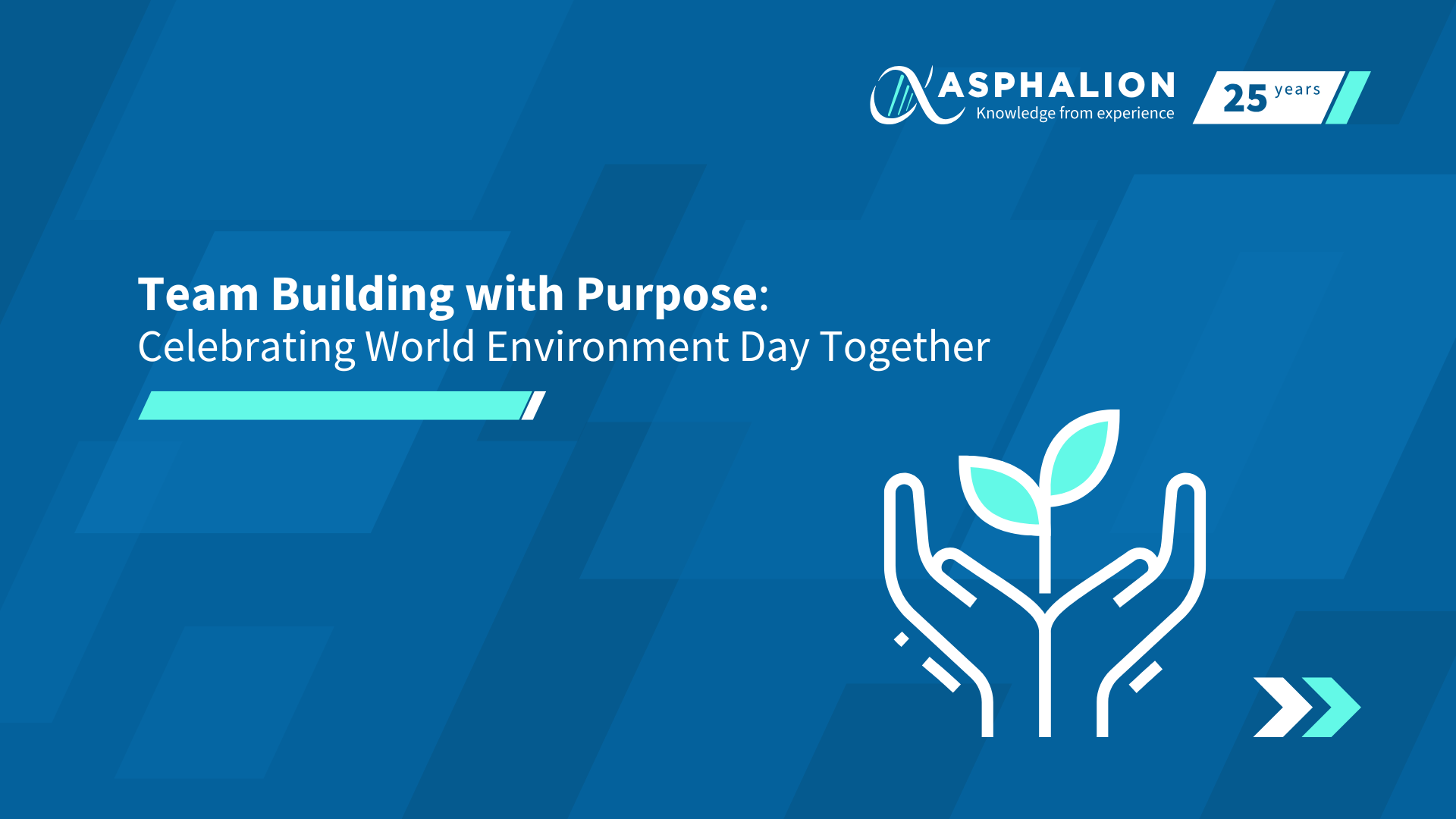 ASPHALION
Knowledge from experience
25 years

Team Building with Purpose:
Celebrating World Environment Day Together